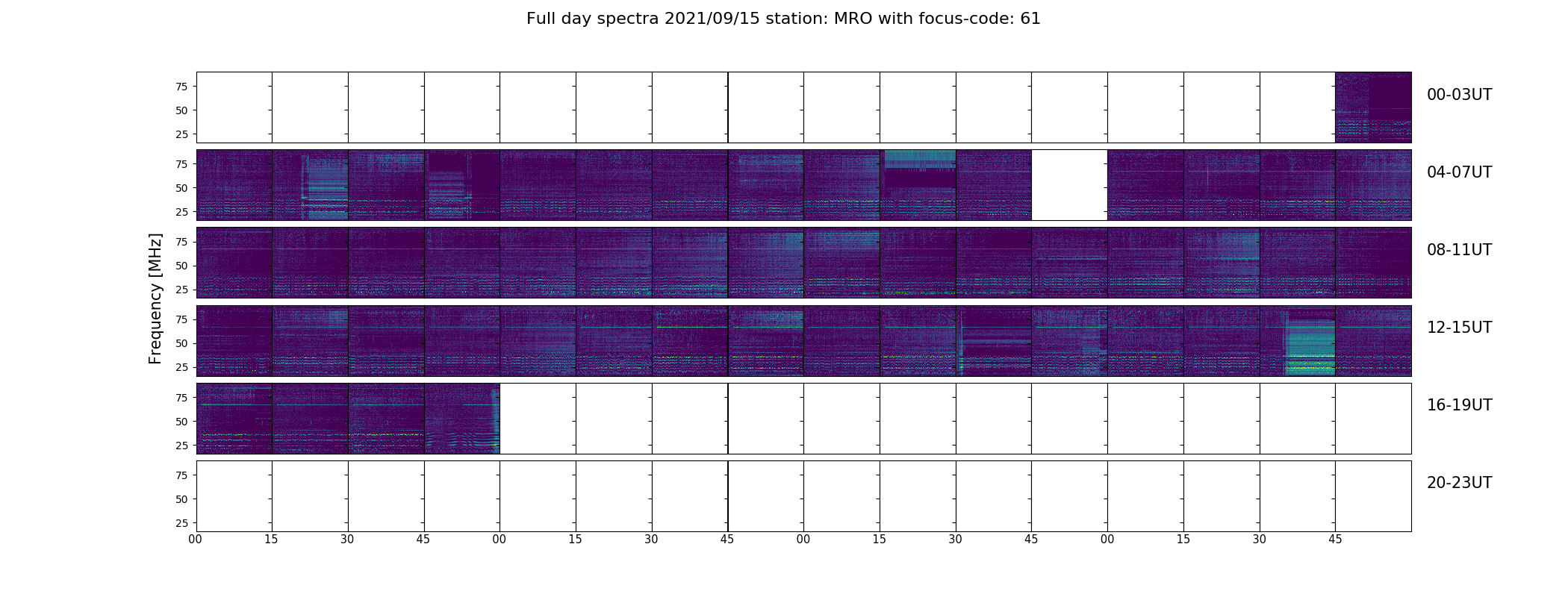 Full day spectra 2021/09/15 station: MRO with focus-code: 61

Frequency [MHz]

75
50
25

00-03UT

75
50
25

04-07UT

75
50
25

08-11UT

75
50
25

12-15UT

75
50
25

16-19UT

75
50
25

20-23UT

00 15 30 45 00 15 30 45 00 15 30 45 00 15 30 45